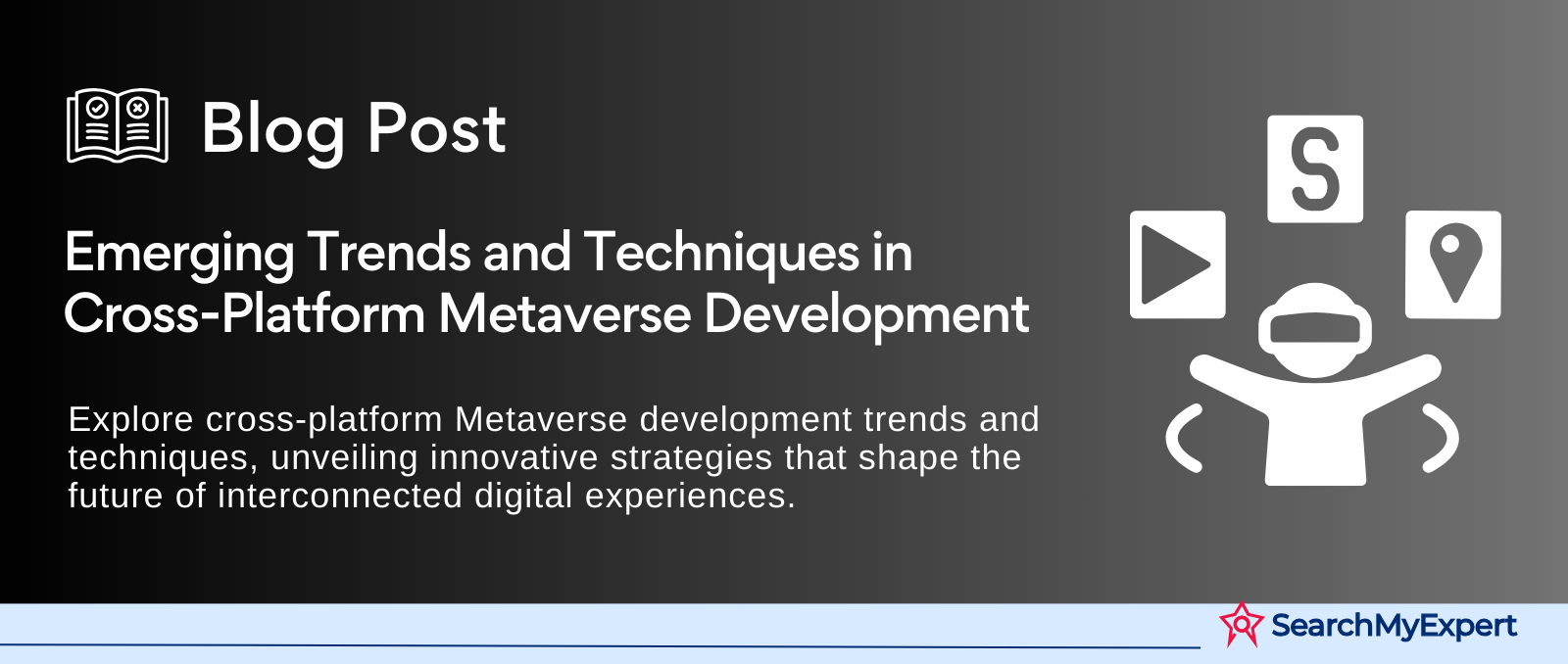 Blog Post

Emerging Trends and Techniques in Cross-Platform Metaverse Development

Explore cross-platform Metaverse development trends and techniques, unveiling innovative strategies that shape the future of interconnected digital experiences.

S

SearchMyExpert